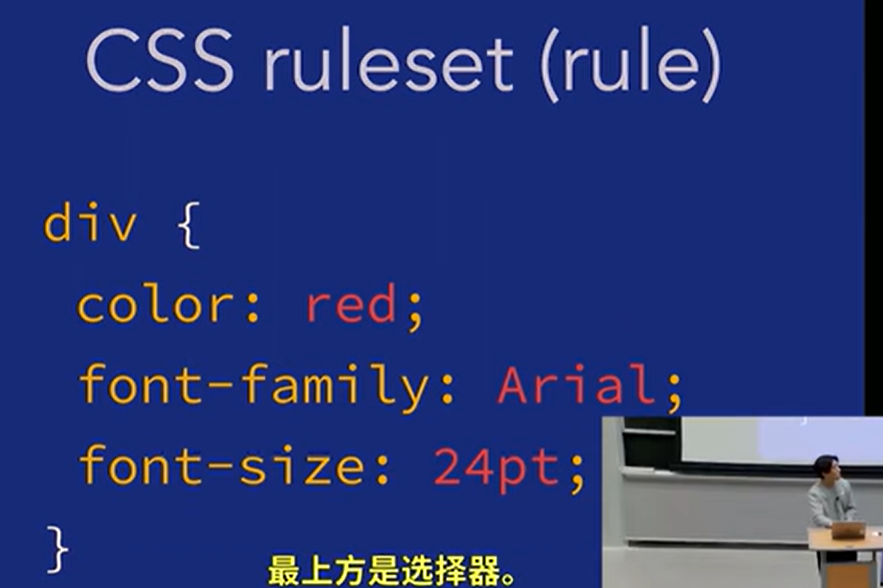 CSS ruleset (rule)

div {
color: red;
font-family: Arial;
font-size: 24pt;
}

最上方是选择器。